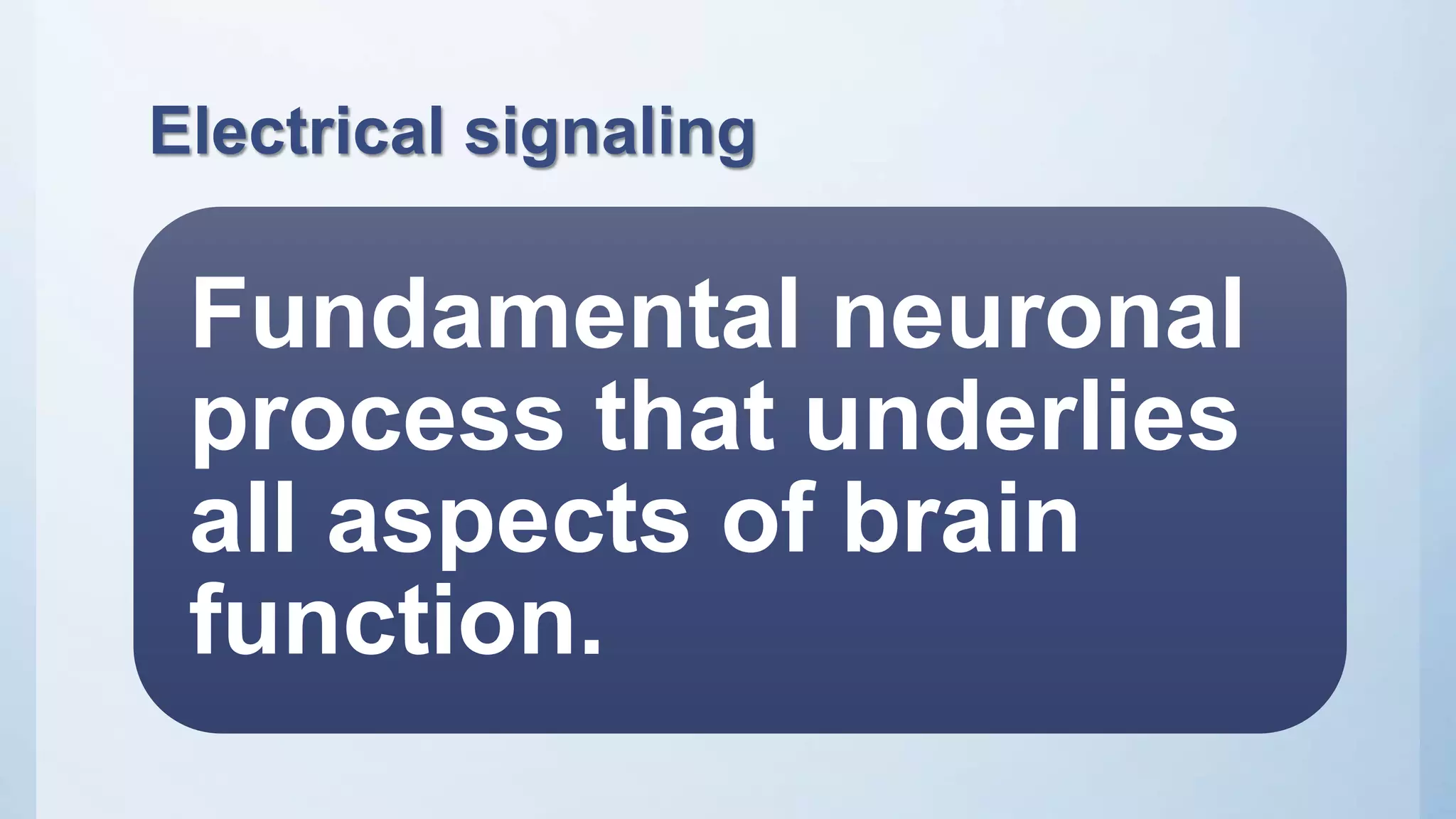 Electrical signaling

Fundamental neuronal process that underlies all aspects of brain function.